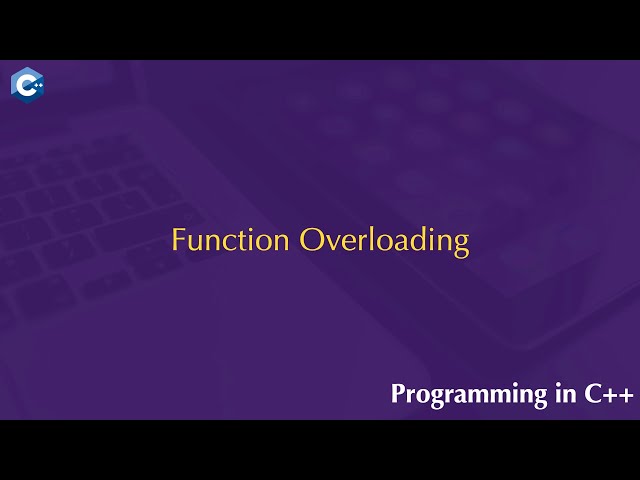 C++

Function Overloading

Programming in C++